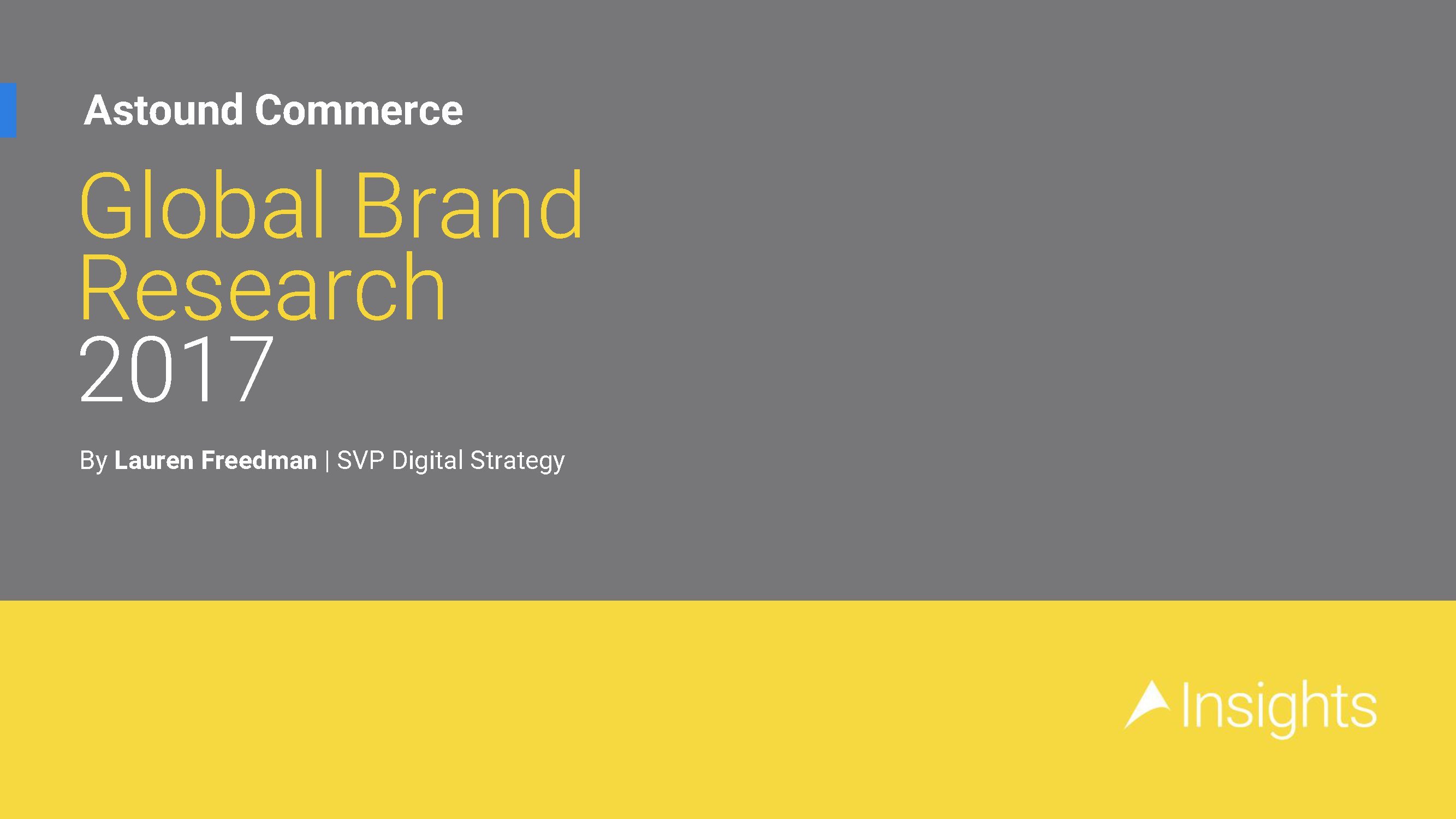 Astound Commerce

Global Brand Research 2017

By Lauren Freedman | SVP Digital Strategy

Insights